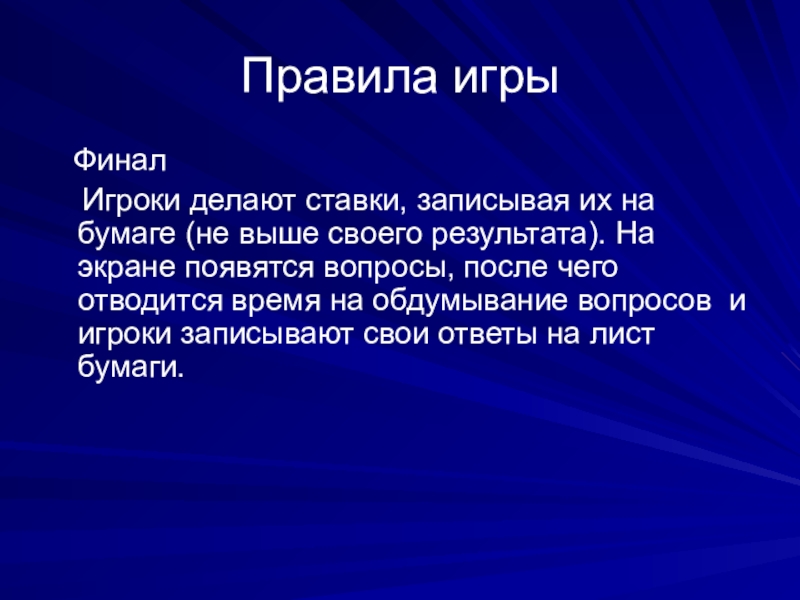 Правила игры

Финал

Игроки делают ставки, записывая их на бумаге (не выше своего результата). На экране появятся вопросы, после чего отводится время на обдумывание вопросов и игроки записывают свои ответы на лист бумаги.